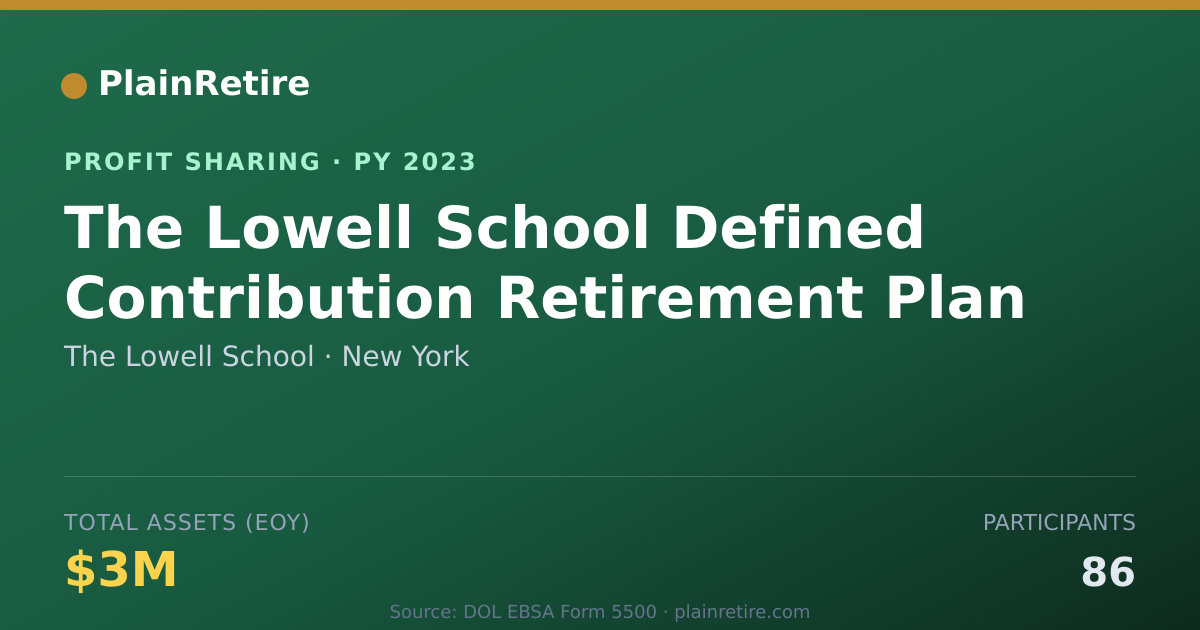 PlainRetire

PROFIT SHARING · PY 2023

The Lowell School Defined Contribution Retirement Plan

The Lowell School · New York

TOTAL ASSETS (EOY)

$3M

PARTICIPANTS

86

Source: DOL EBSA Form 5500 · plainretire.com